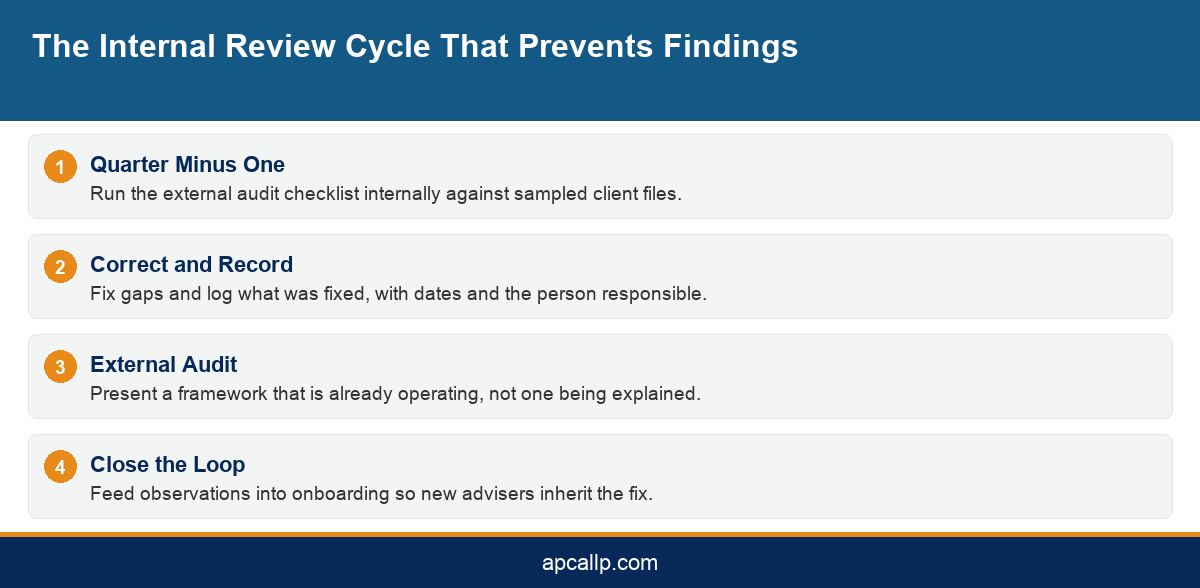 The Internal Review Cycle That Prevents Findings

1 Quarter Minus One
Run the external audit checklist internally against sampled client files.

2 Correct and Record
Fix gaps and log what was fixed, with dates and the person responsible.

3 External Audit
Present a framework that is already operating, not one being explained.

4 Close the Loop
Feed observations into onboarding so new advisers inherit the fix.

apcallp.com